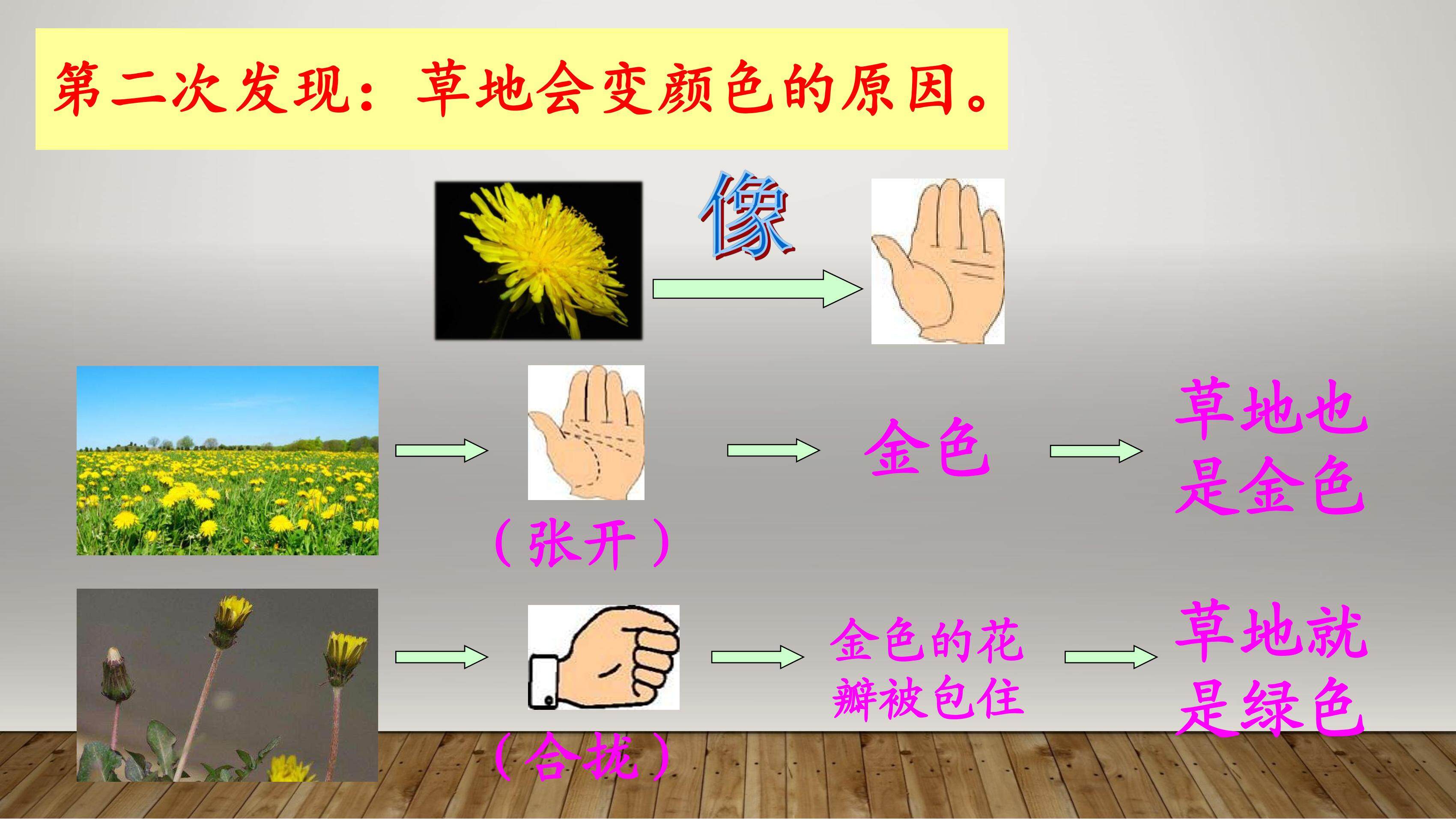 第二次发现：草地会变颜色的原因。

像

（张开）

金色

草地也是金色

（合拢）

金色的花瓣被包住

草地就是绿色